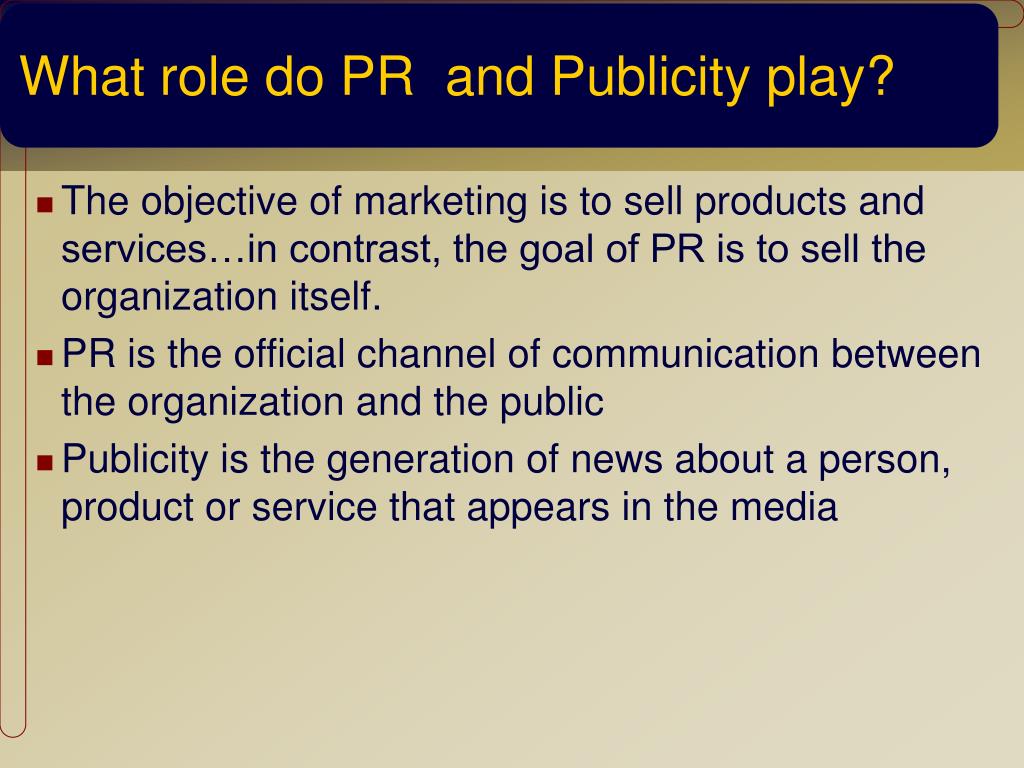 What role do PR and Publicity play?

- The objective of marketing is to sell products and services…in contrast, the goal of PR is to sell the organization itself.
- PR is the official channel of communication between the organization and the public
- Publicity is the generation of news about a person, product or service that appears in the media